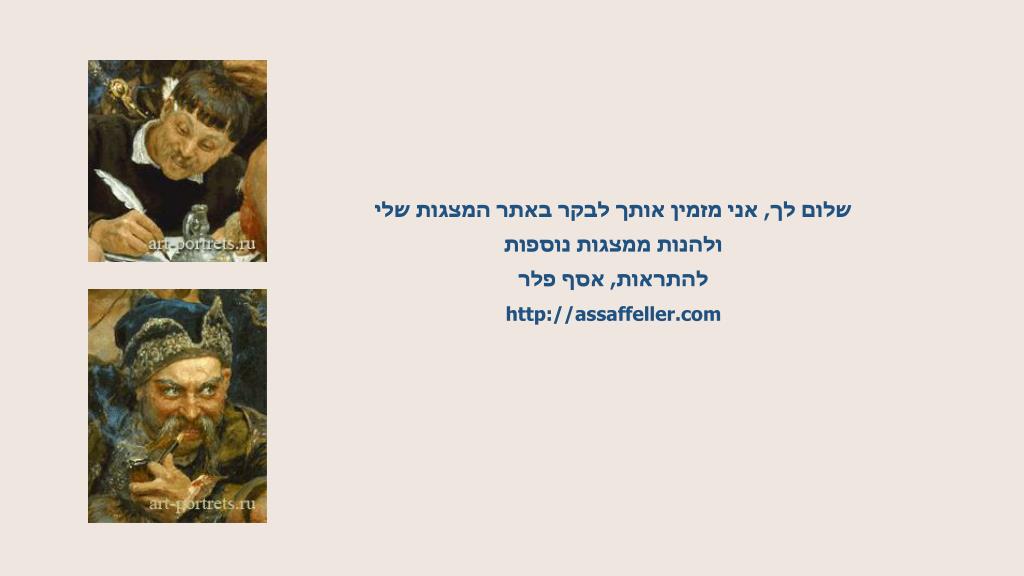 art-portrets.ru

art-portrets.ru

שלום לך, אני מזמין אותך לבקר באתר המצגות שלי
ולהנות ממצגות נוספות
להתראות, אסף פלר
http://assaffeller.com